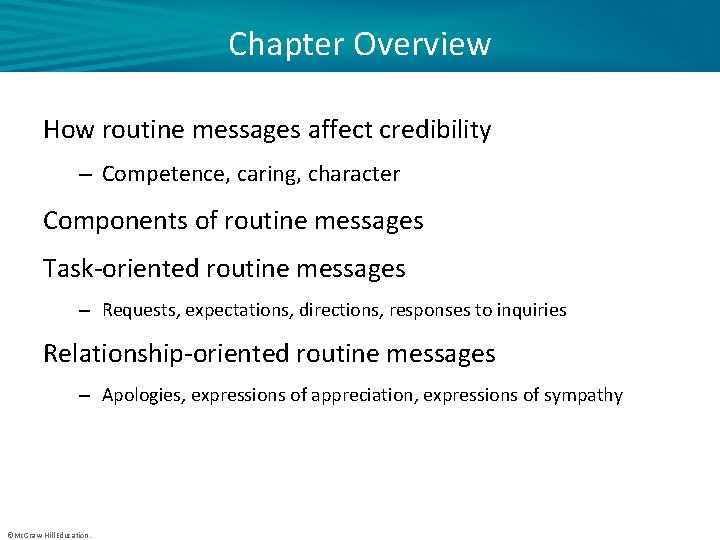 Chapter Overview

How routine messages affect credibility

– Competence, caring, character

Components of routine messages

Task-oriented routine messages

– Requests, expectations, directions, responses to inquiries

Relationship-oriented routine messages

– Apologies, expressions of appreciation, expressions of sympathy

©McGraw Hill Education.